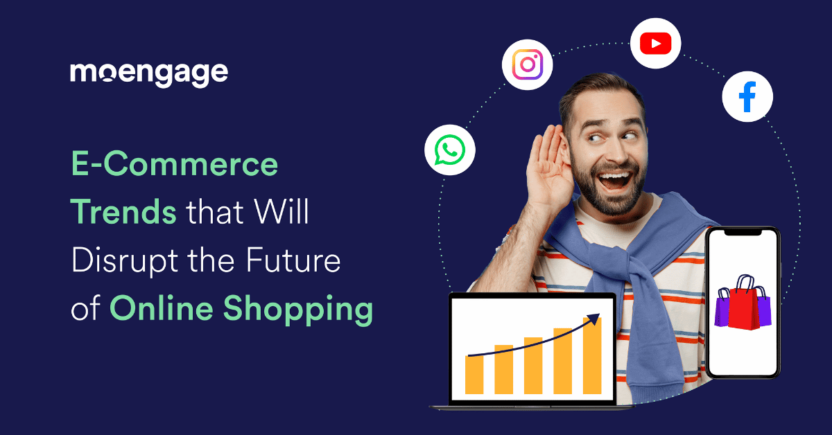 moengage

E-Commerce Trends that Will Disrupt the Future of Online Shopping